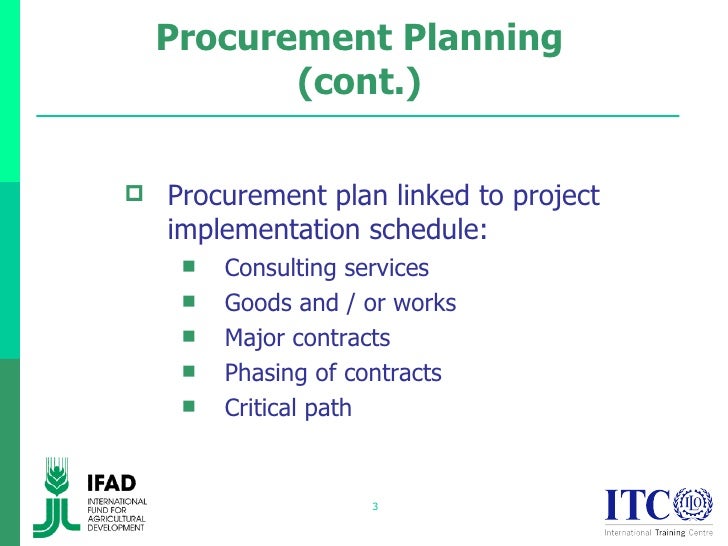 Procurement Planning (cont.)

Procurement plan linked to project implementation schedule:

Consulting services
Goods and / or works
Major contracts
Phasing of contracts
Critical path

IFAD
INTERNATIONAL FUND FOR AGRICULTURAL DEVELOPMENT

3

ITC ILO
International Training Centre